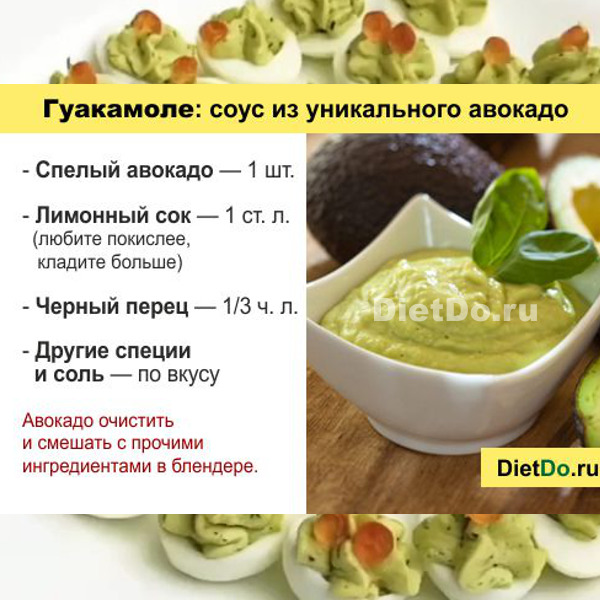 Гуакамоле: соус из уникального авокадо

- Спелый авокадо — 1 шт.

- Лимонный сок — 1 ст. л. (любите покислее, кладите больше)

- Черный перец — 1/3 ч. л.

- Другие специи и соль — по вкусу

Авокадо очистить и смешать с прочими ингредиентами в блендере.

DietDo.ru

DietDo.ru